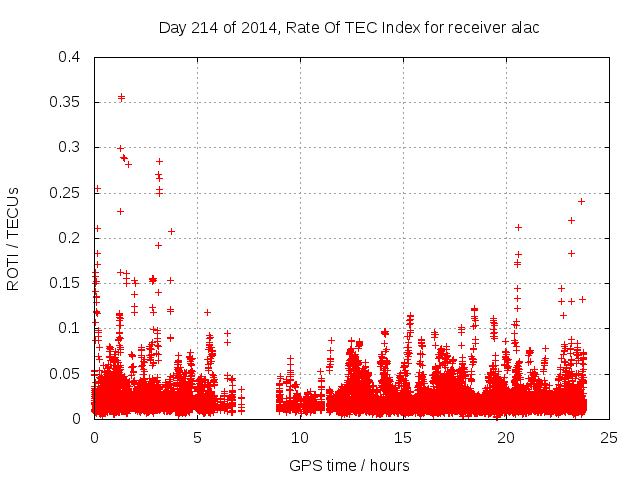 Day 214 of 2014, Rate Of TEC Index for receiver alac

ROTI / TECUs

0.4
0.35
0.3
0.25
0.2
0.15
0.1
0.05
0

0
5
10
15
20
25

GPS time / hours